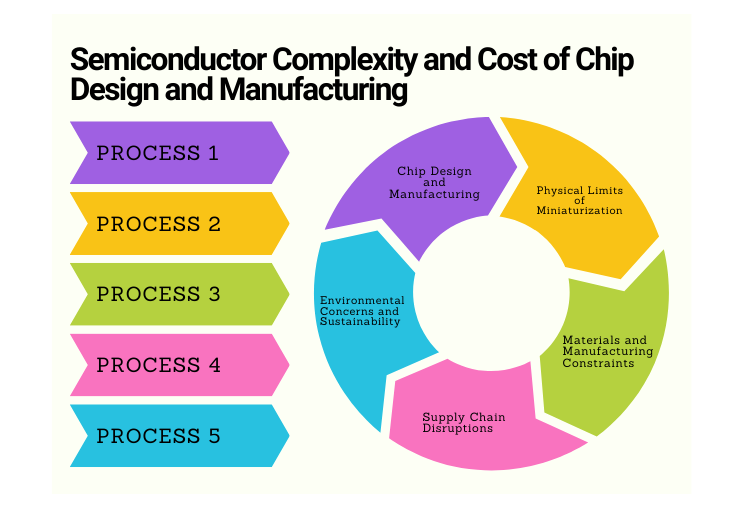 Semiconductor Complexity and Cost of Chip Design and Manufacturing

PROCESS 1

PROCESS 2

PROCESS 3

PROCESS 4

PROCESS 5

Chip Design and Manufacturing

Physical Limits of Miniaturization

Materials and Manufacturing Constraints

Supply Chain Disruptions

Environmental Concerns and Sustainability